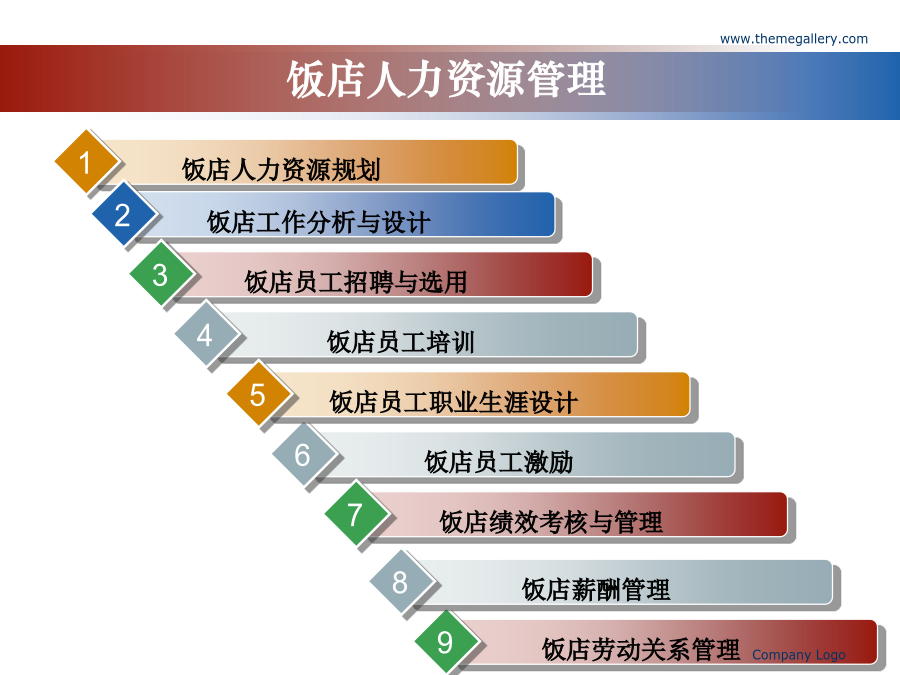 www.themegallery.com

饭店人力资源管理

1 饭店人力资源规划

2 饭店工作分析与设计

3 饭店员工招聘与选用

4 饭店员工培训

5 饭店员工职业生涯设计

6 饭店员工激励

7 饭店绩效考核与管理

8 饭店薪酬管理

9 饭店劳动关系管理

Company Logo